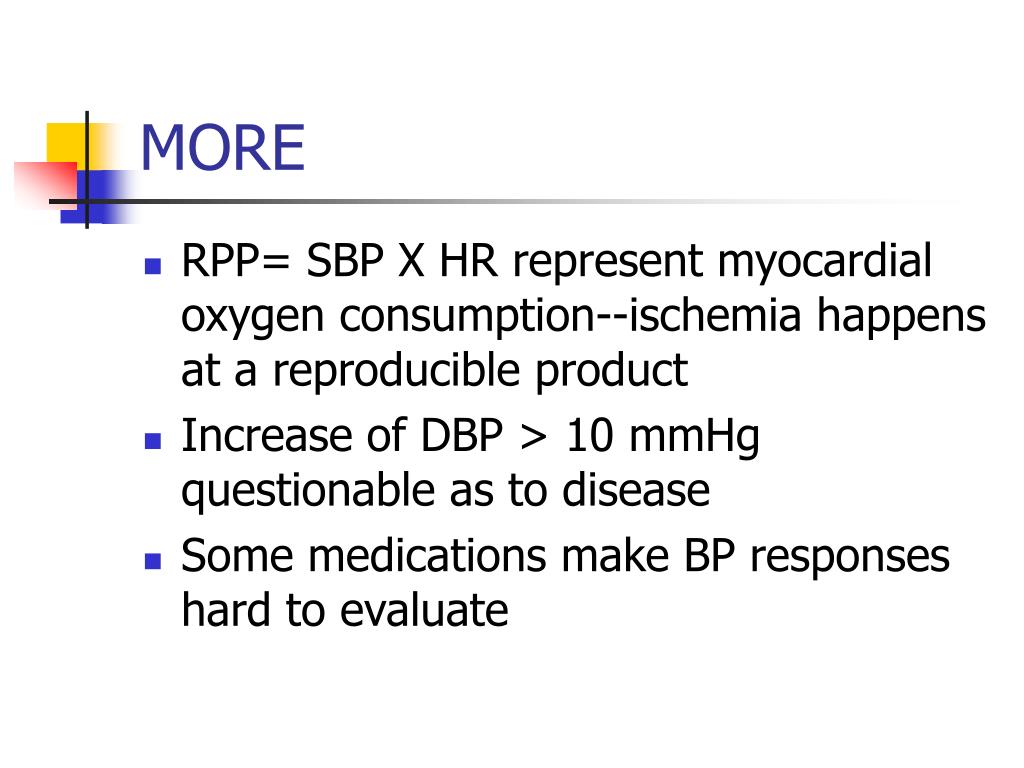 MORE

- RPP= SBP X HR represent myocardial oxygen consumption--ischemia happens at a reproducible product
- Increase of DBP > 10 mmHg questionable as to disease
- Some medications make BP responses hard to evaluate